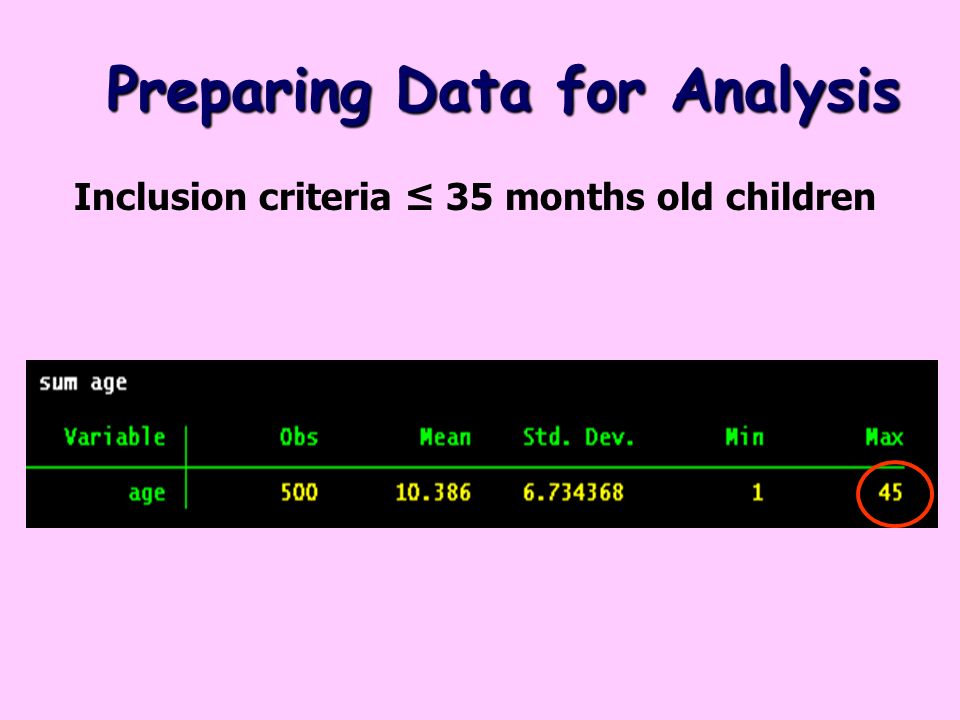 Preparing Data for Analysis

Inclusion criteria ≤ 35 months old children

sum age

| Variable | Obs | Mean | Std. Dev. | Min | Max |
|---|---|---|---|---|---|
| age | 500 | 10.386 | 6.734368 | 1 | 45 |